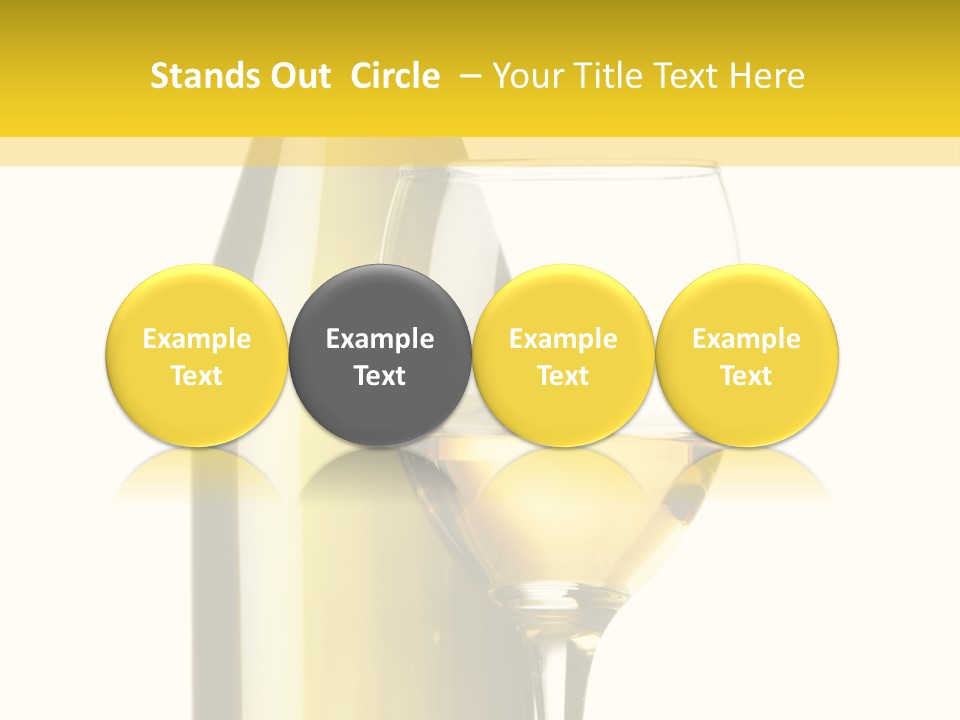 Stands Out Circle – Your Title Text Here

Example Text

Example Text

Example Text

Example Text